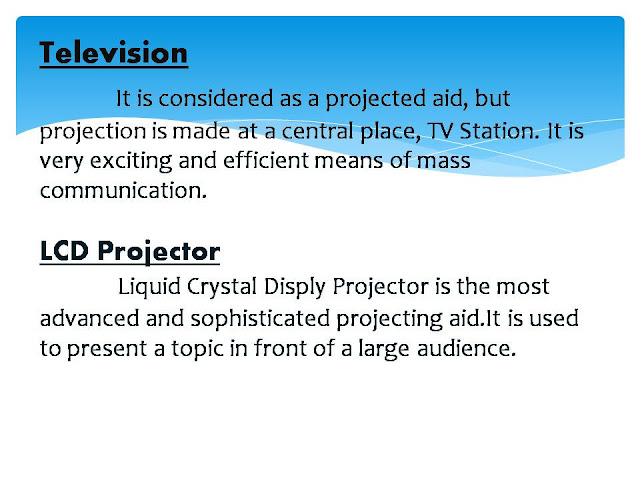 Television

It is considered as a projected aid, but projection is made at a central place, TV Station. It is very exciting and efficient means of mass communication.

LCD Projector

Liquid Crystal Disply Projector is the most advanced and sophisticated projecting aid.It is used to present a topic in front of a large audience.